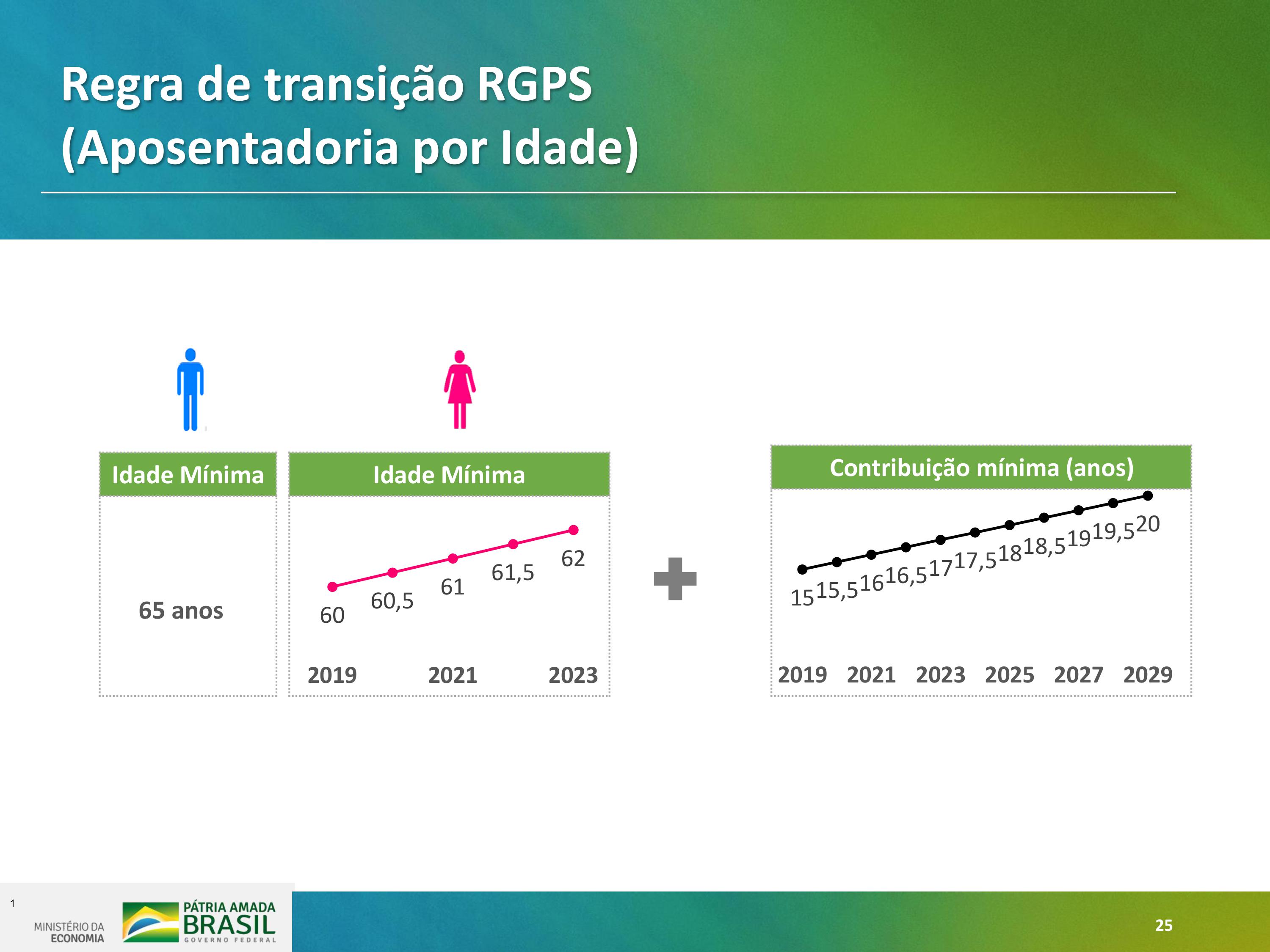 Regra de transição RGPS
(Aposentadoria por Idade)

Idade Mínima

65 anos

Idade Mínima

60 60,5 61 61,5 62

2019 2021 2023

Contribuição mínima (anos)

15 15,5 16 16,5 17 17,5 18 18,5 19 19,5 20

2019 2021 2023 2025 2027 2029

1

MINISTÉRIO DA ECONOMIA

PÁTRIA AMADA BRASIL GOVERNO FEDERAL

25